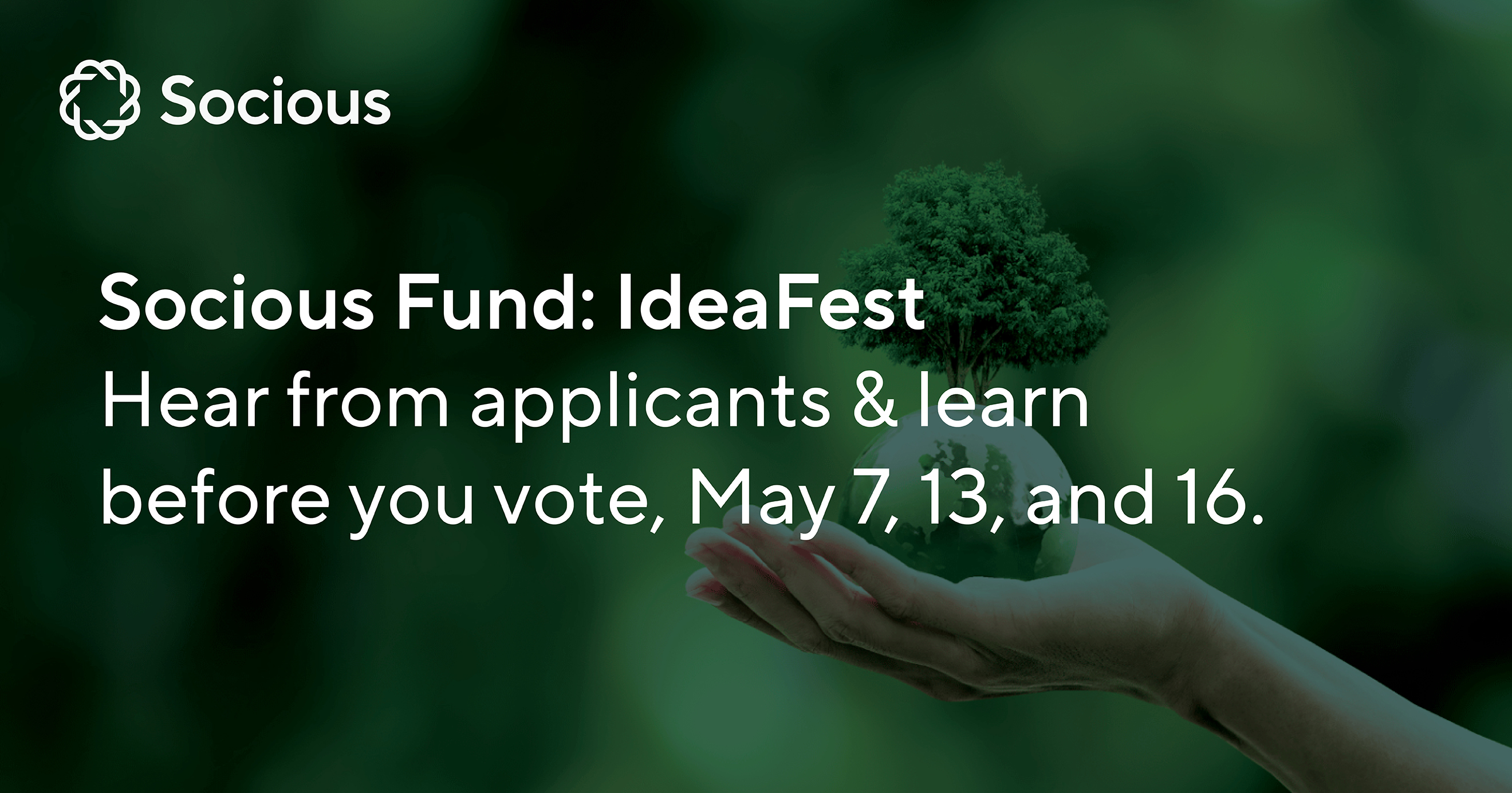 Socious

Socious Fund: IdeaFest
Hear from applicants & learn before you vote, May 7, 13, and 16.